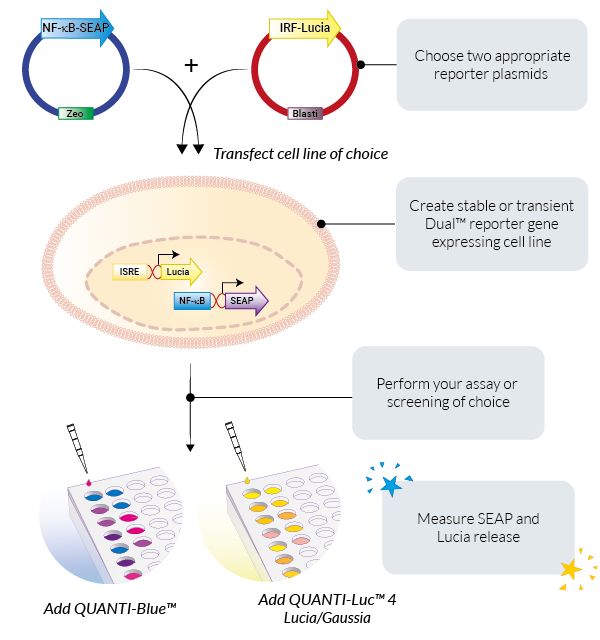 NF-κB-SEAP

Zeo

+

IRF-Lucia

Blasti

Choose two appropriate reporter plasmids

Transfect cell line of choice

ISRE

Lucia

NF-κB

SEAP

Create stable or transient Dual™ reporter gene expressing cell line

Perform your assay or screening of choice

Measure SEAP and Lucia release

Add QUANTI-Blue™

Add QUANTI-Luc™ 4 Lucia/Gaussia